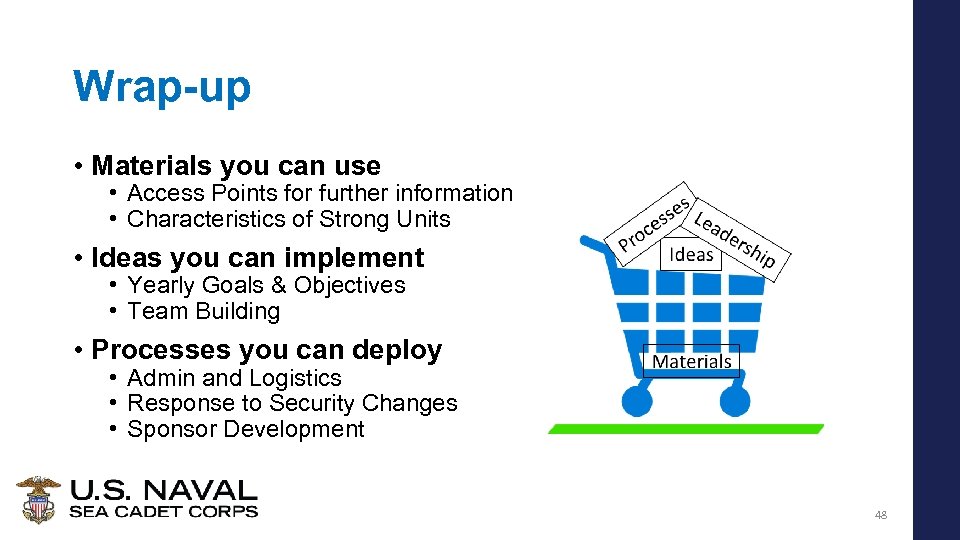 Wrap-up

• Materials you can use
  • Access Points for further information
  • Characteristics of Strong Units
• Ideas you can implement
  • Yearly Goals & Objectives
  • Team Building
• Processes you can deploy
  • Admin and Logistics
  • Response to Security Changes
  • Sponsor Development

Processes
Leadership
Ideas
Materials

U.S. NAVAL
SEA CADET CORPS

48